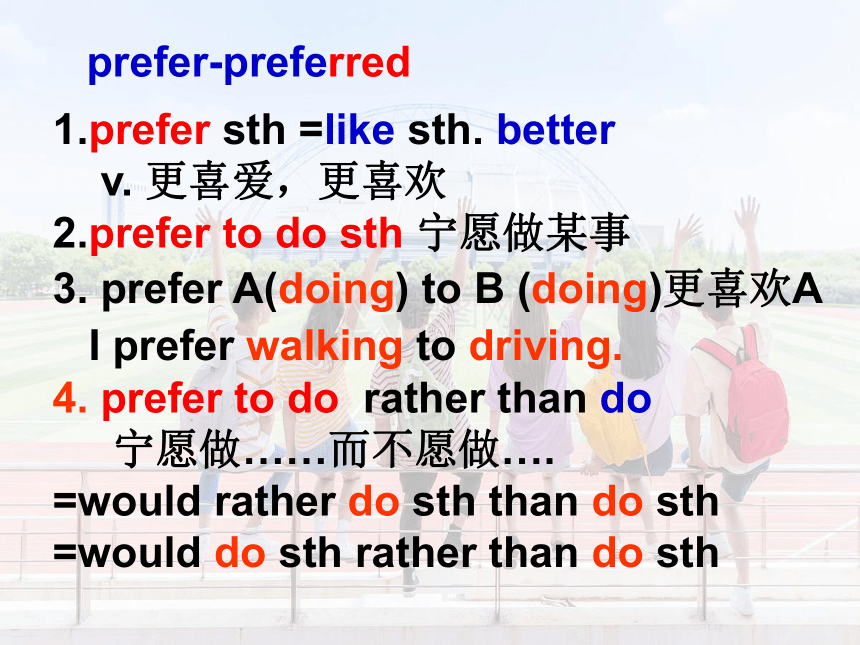 prefer-preferred

1.prefer sth =like sth. better

v. 更喜爱，更喜欢

2.prefer to do sth 宁愿做某事

3. prefer A(doing) to B (doing)更喜欢A

I prefer walking to driving.

4. prefer to do rather than do

宁愿做……而不愿做….

=would rather do sth than do sth

=would do sth rather than do sth